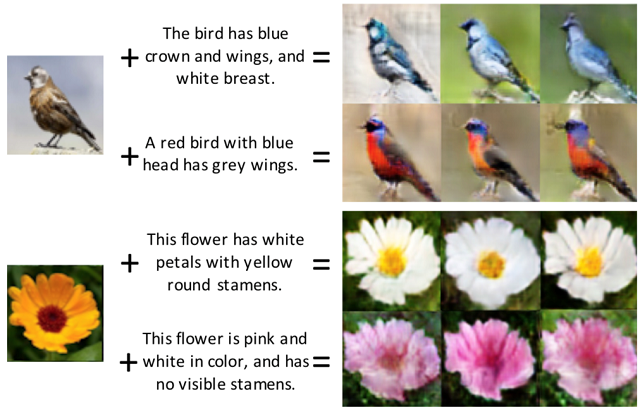 + The bird has blue crown and wings, and white breast. =

+ A red bird with blue head has grey wings. =

+ This flower has white petals with yellow round stamens. =

+ This flower is pink and white in color, and has no visible stamens. =